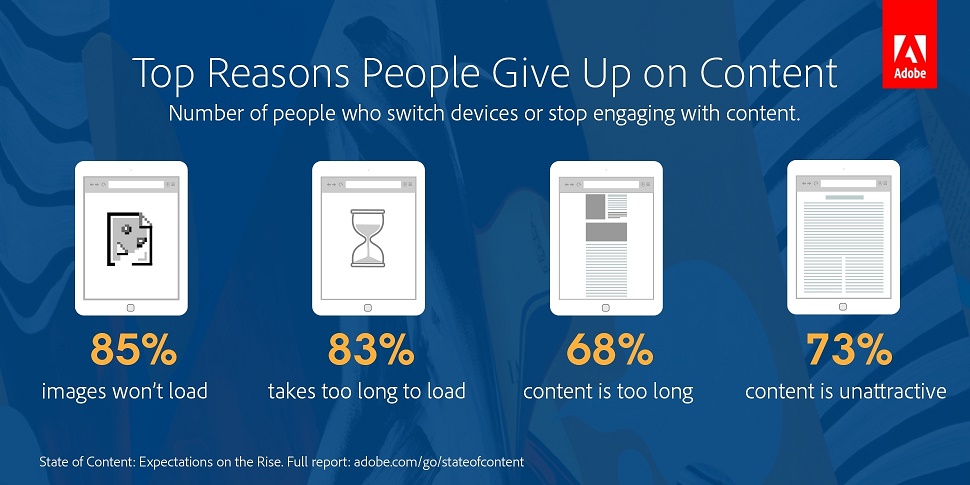 Adobe

Top Reasons People Give Up on Content
Number of people who switch devices or stop engaging with content.

85%
images won't load

83%
takes too long to load

68%
content is too long

73%
content is unattractive

State of Content: Expectations on the Rise. Full report: adobe.com/go/stateofcontent